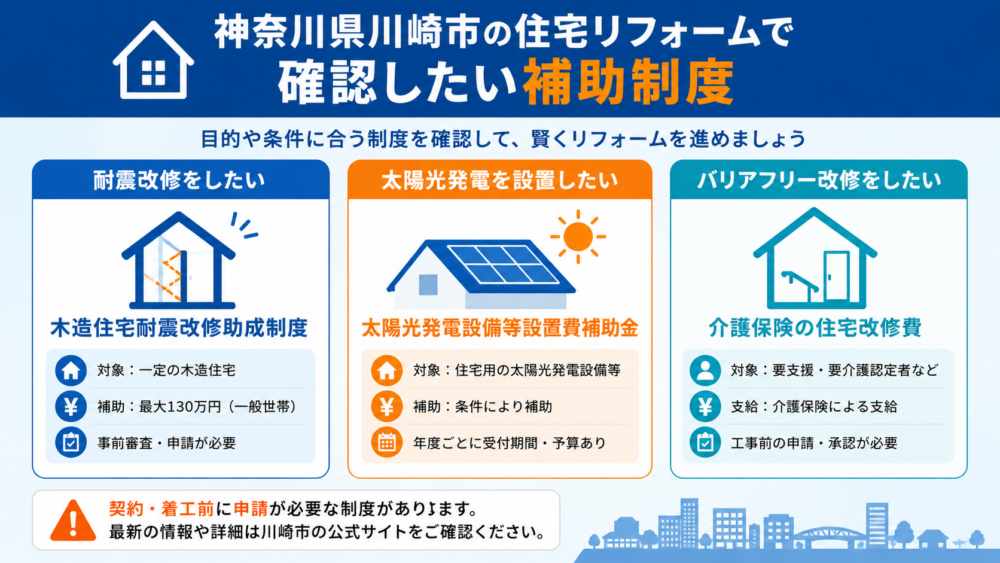 神奈川県川崎市の住宅リフォームで
確認したい補助制度

目的や条件に合う制度を確認して、賢くリフォームを進めましょう

耐震改修をしたい

木造住宅耐震改修助成制度

対象：一定の木造住宅

補助：最大130万円（一般世帯）

事前審査・申請が必要

太陽光発電を設置したい

太陽光発電設備等設置費補助金

対象：住宅用の太陽光発電設備等

補助：条件により補助

年度ごとに受付期間・予算あり

バリアフリー改修をしたい

介護保険の住宅改修費

対象：要支援・要介護認定者など

支給：介護保険による支給

工事前の申請・承認が必要

契約・着工前に申請が必要な制度があります。
最新の情報や詳細は川崎市の公式サイトをご確認ください。